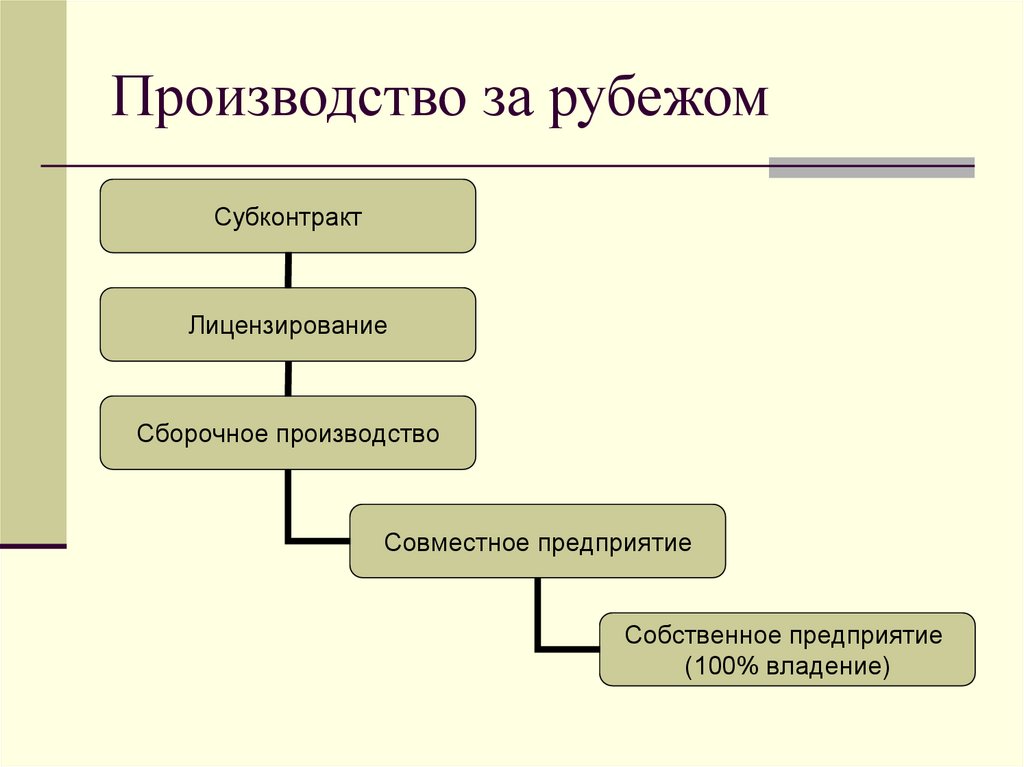 Производство за рубежом

Субконтракт

Лицензирование

Сборочное производство

Совместное предприятие

Собственное предприятие (100% владение)